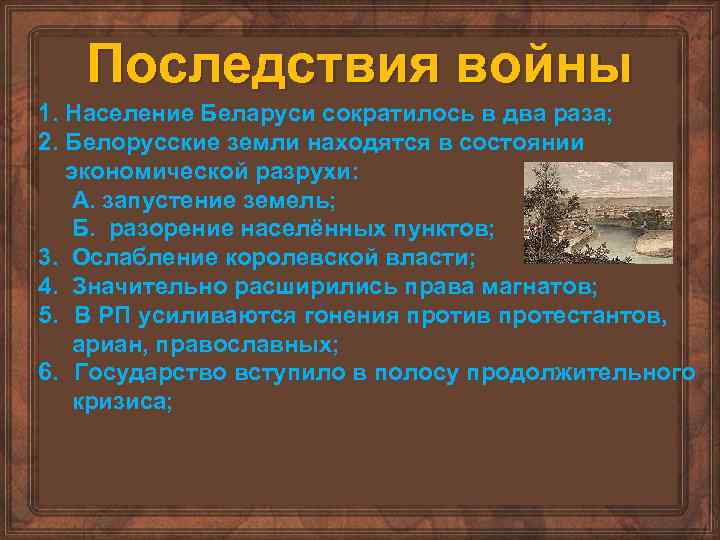 Последствия войны

1. Население Беларуси сократилось в два раза;
2. Белорусские земли находятся в состоянии экономической разрухи:
А. запустение земель;
Б. разорение населённых пунктов;
3. Ослабление королевской власти;
4. Значительно расширились права магнатов;
5. В РП усиливаются гонения против протестантов, ариан, православных;
6. Государство вступило в полосу продолжительного кризиса;